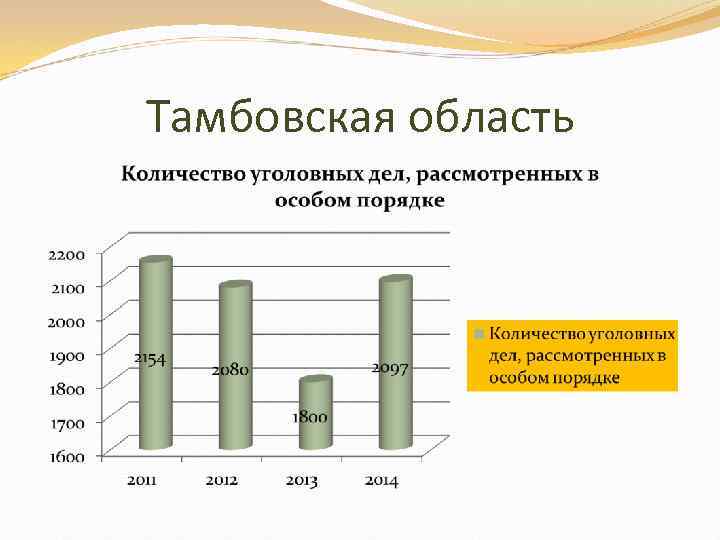 Тамбовская область

Количество уголовных дел, рассмотренных в особом порядке

2200
2100
2000
1900
1800
1700
1600

2154
2080
1800
2097

2011
2012
2013
2014

Количество уголовных дел, рассмотренных в особом порядке